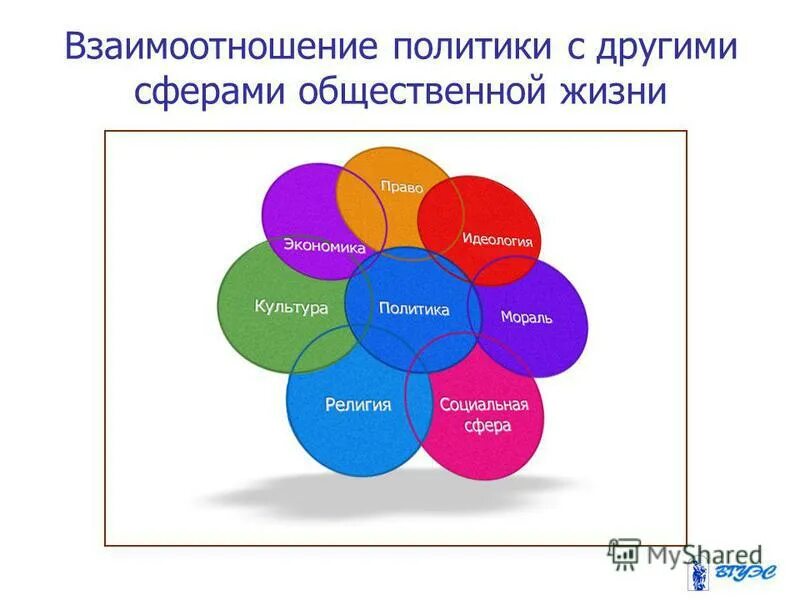 Взаимоотношение политики с другими сферами общественной жизни

Право

Экономика

Идеология

Культура

Политика

Мораль

Религия

Социальная сфера

MyShared

ВГУЭС